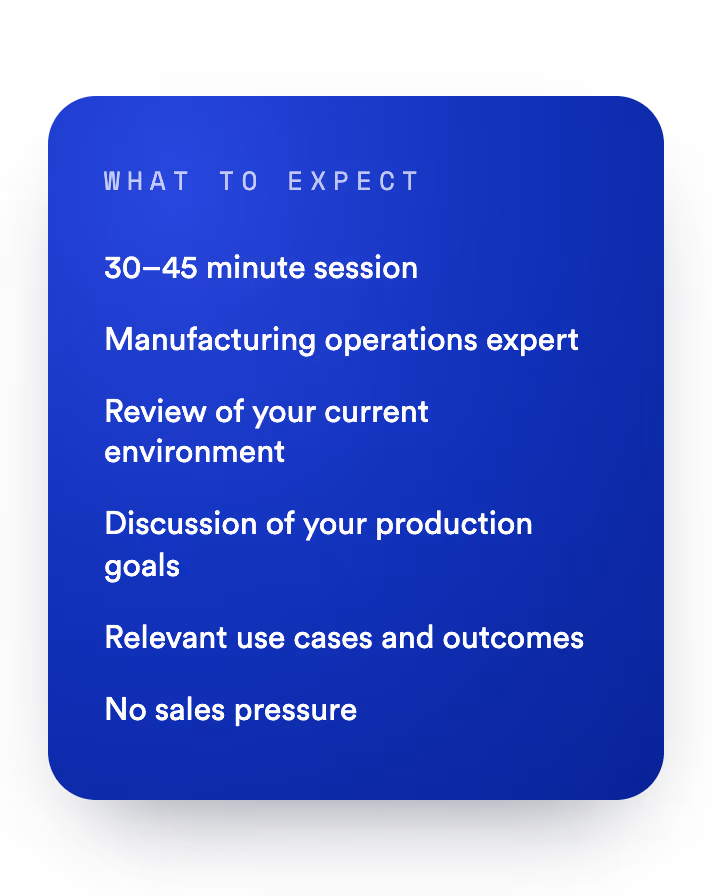 WHAT TO EXPECT

30–45 minute session

Manufacturing operations expert

Review of your current environment

Discussion of your production goals

Relevant use cases and outcomes

No sales pressure